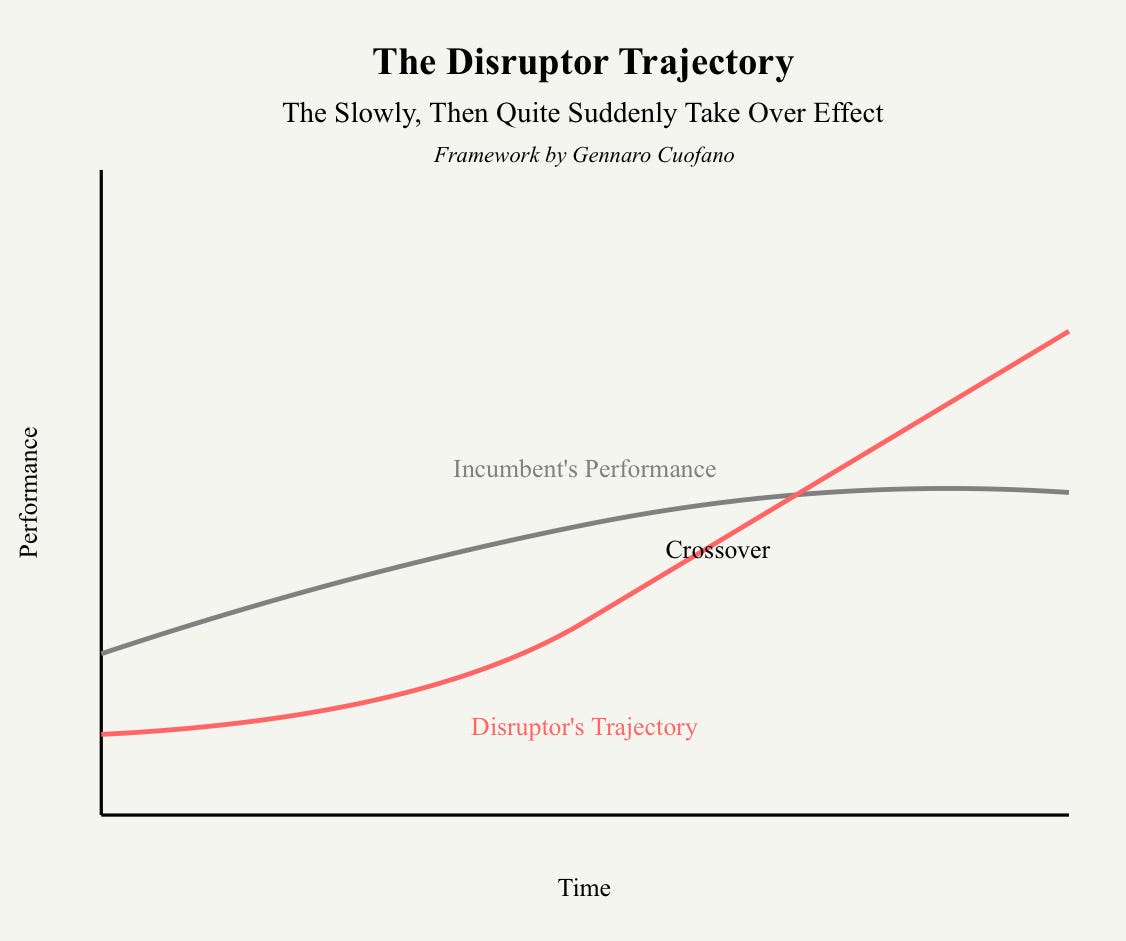 The Disruptor Trajectory

The Slowly, Then Quite Suddenly Take Over Effect

Framework by Gennaro Cuofano

Performance

Incumbent's Performance

Crossover

Disruptor's Trajectory

Time